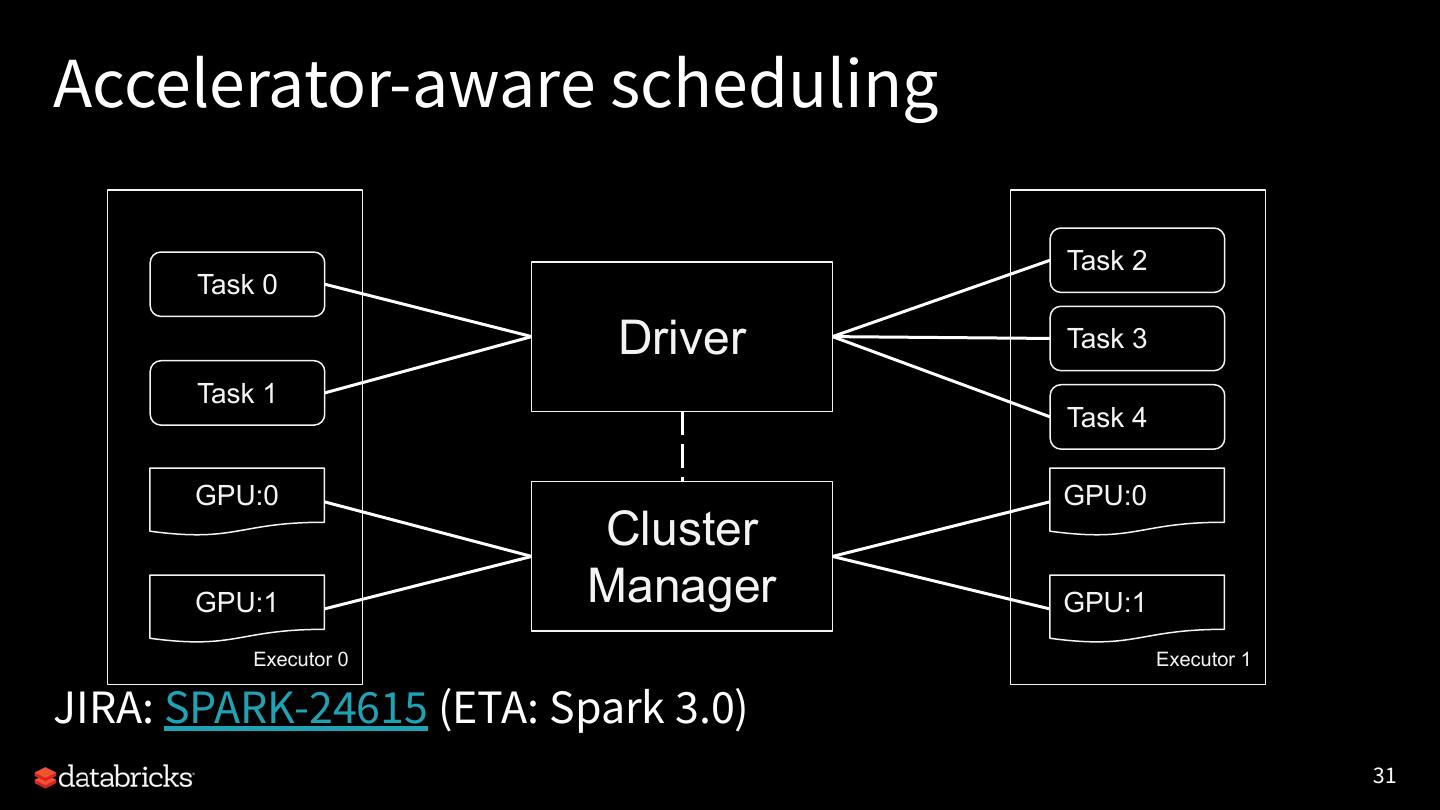 Accelerator-aware scheduling

Task 0

Task 1

GPU:0

GPU:1

Executor 0

Driver

Cluster Manager

Task 2

Task 3

Task 4

GPU:0

GPU:1

Executor 1

JIRA: SPARK-24615 (ETA: Spark 3.0)

databricks

31